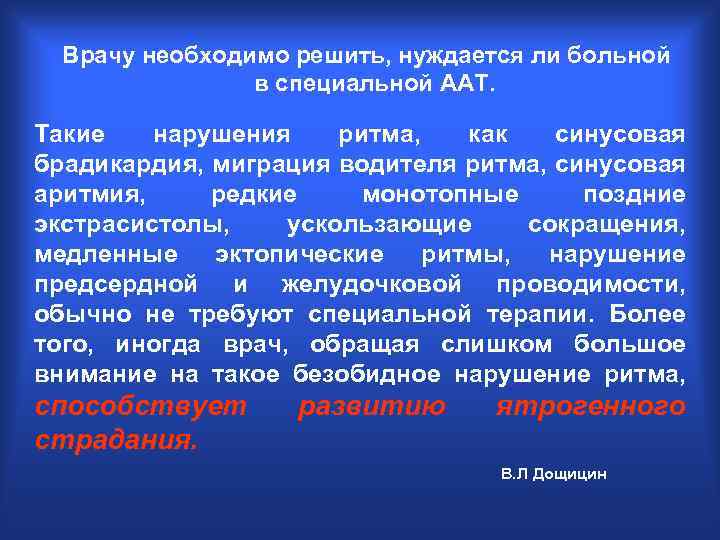 Врачу необходимо решить, нуждается ли больной в специальной ААТ.

Такие нарушения ритма, как синусовая брадикардия, миграция водителя ритма, синусовая аритмия, редкие монотопные поздние экстрасистолы, ускользающие сокращения, медленные эктопические ритмы, нарушение предсердной и желудочковой проводимости, обычно не требуют специальной терапии. Более того, иногда врач, обращая слишком большое внимание на такое безобидное нарушение ритма, способствует развитию ятрогенного страдания.

В.Л Дощицин